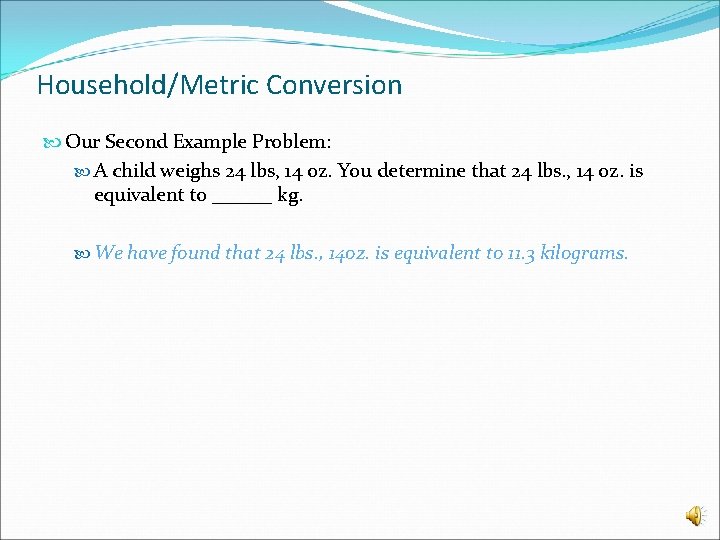 Household/Metric Conversion

Our Second Example Problem:

A child weighs 24 lbs, 14 oz. You determine that 24 lbs., 14 oz. is equivalent to ______ kg.

We have found that 24 lbs., 14oz. is equivalent to 11.3 kilograms.